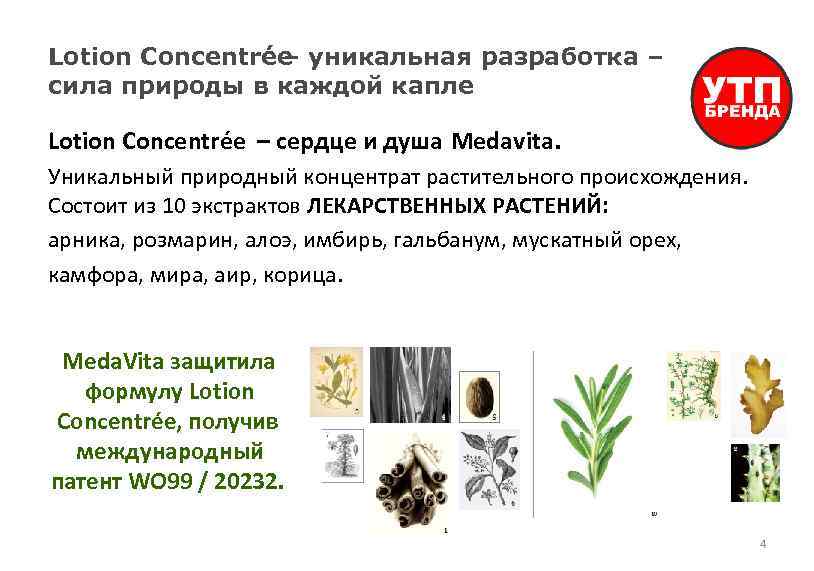 Lotion Concentrée- уникальная разработка – сила природы в каждой капле

УТП БРЕНДА

Lotion Concentrée – сердце и душа Medavita.

Уникальный природный концентрат растительного происхождения. Состоит из 10 экстрактов ЛЕКАРСТВЕННЫХ РАСТЕНИЙ:

арника, розмарин, алоэ, имбирь, гальбанум, мускатный орех, камфора, мира, аир, корица.

MedaVita защитила формулу Lotion Concentrée, получив международный патент WO99 / 20232.

4